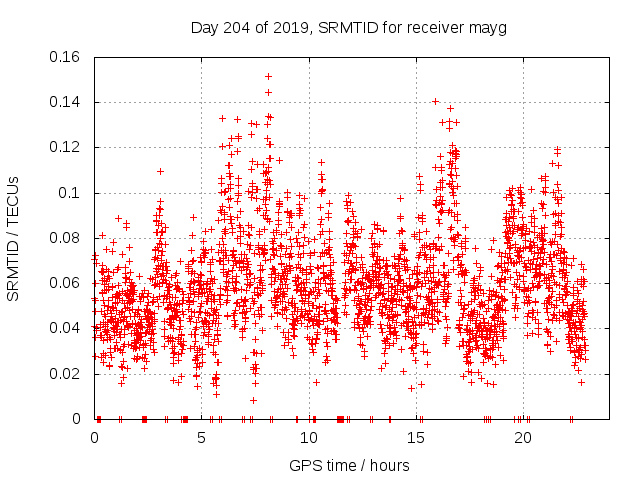 Day 204 of 2019, SRMTID for receiver mayg

SRMTID / TECUs

0.16
0.14
0.12
0.1
0.08
0.06
0.04
0.02
0

0
5
10
15
20

GPS time / hours